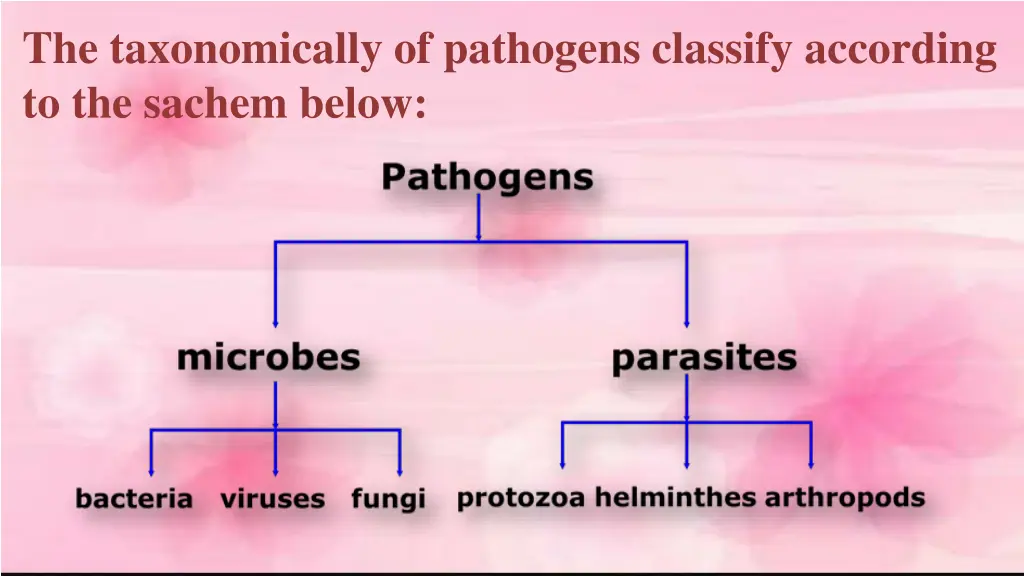 The taxonomically of pathogens classify according to the sachem below:

Pathogens

microbes

parasites

bacteria viruses fungi

protozoa helminthes arthropods